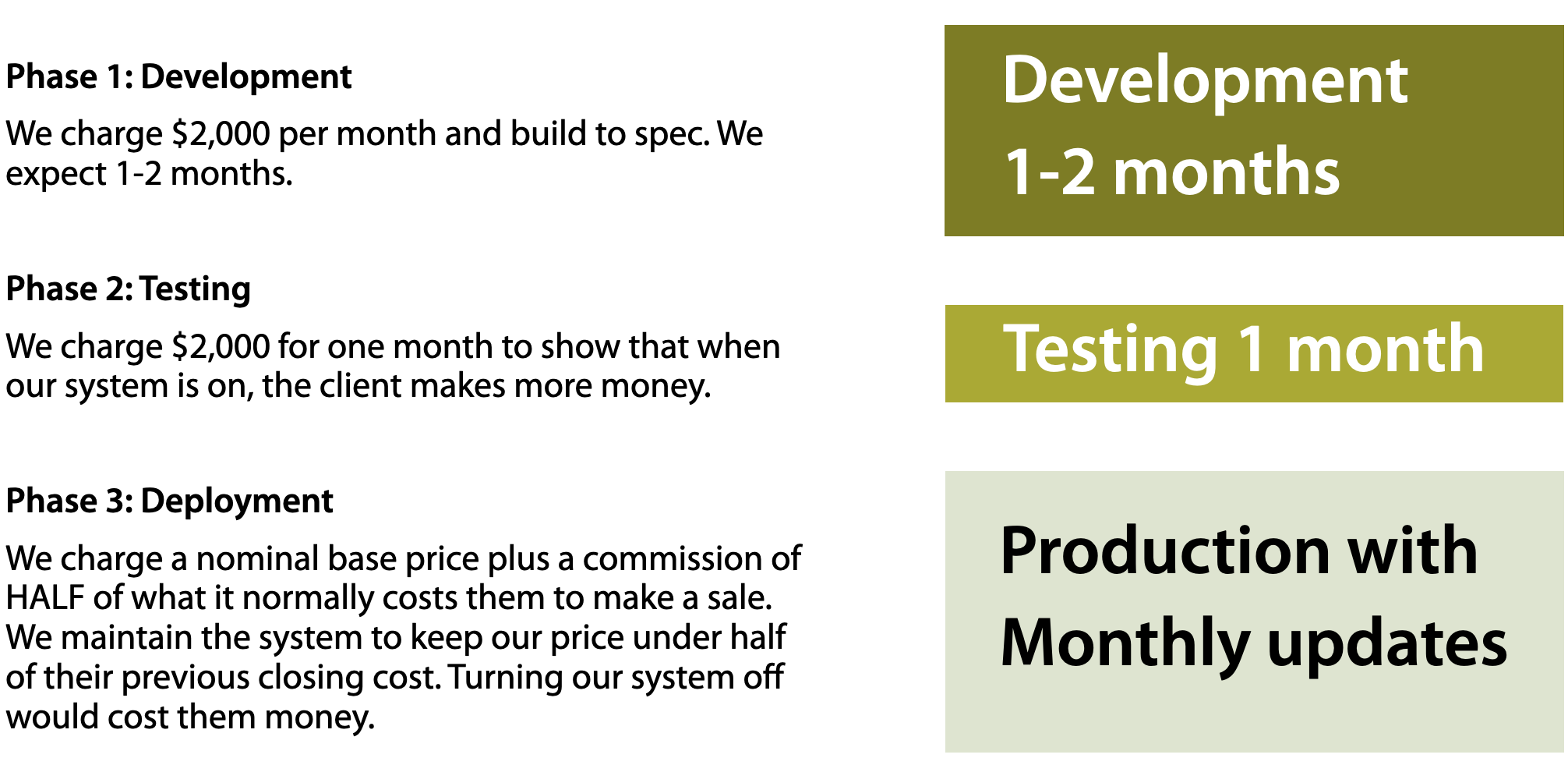 Phase 1: Development

We charge \$2,000 per month and build to spec. We expect 1-2 months.

Phase 2: Testing

We charge \$2,000 for one month to show that when our system is on, the client makes more money.

Phase 3: Deployment

We charge a nominal base price plus a commission of HALF of what it normally costs them to make a sale. We maintain the system to keep our price under half of their previous closing cost. Turning our system off would cost them money.

Development
1-2 months

Testing 1 month

Production with
Monthly updates